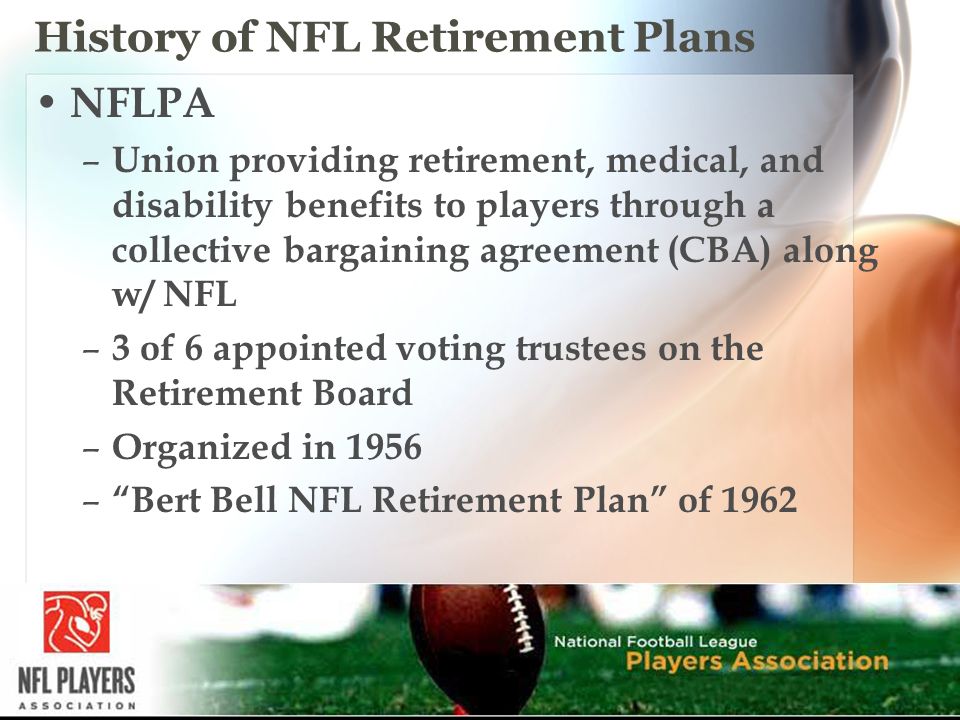 History of NFL Retirement Plans

• NFLPA
– Union providing retirement, medical, and disability benefits to players through a collective bargaining agreement (CBA) along w/ NFL
– 3 of 6 appointed voting trustees on the Retirement Board
– Organized in 1956
– “Bert Bell NFL Retirement Plan” of 1962

NFL PLAYERS ASSOCIATION

National Football League
Players Association